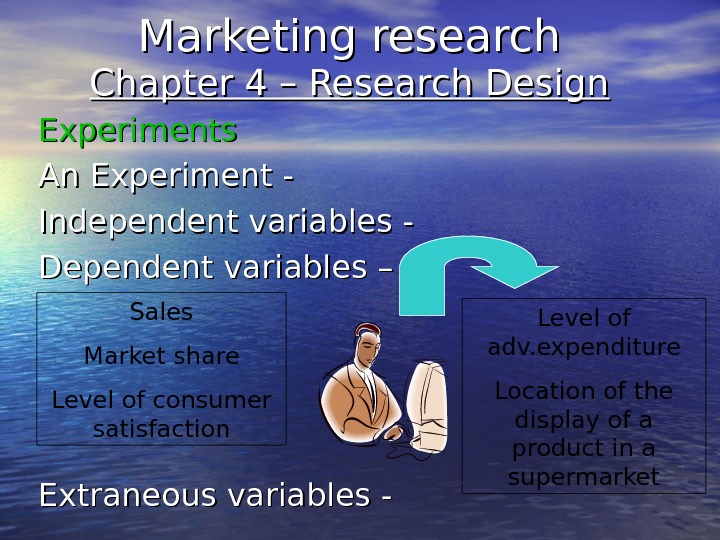 Marketing research
Chapter 4 – Research Design

Experiments

An Experiment -

Independent variables -

Dependent variables –

Sales

Market share

Level of consumer satisfaction

Level of adv.expenditure

Location of the display of a product in a supermarket

Extraneous variables -